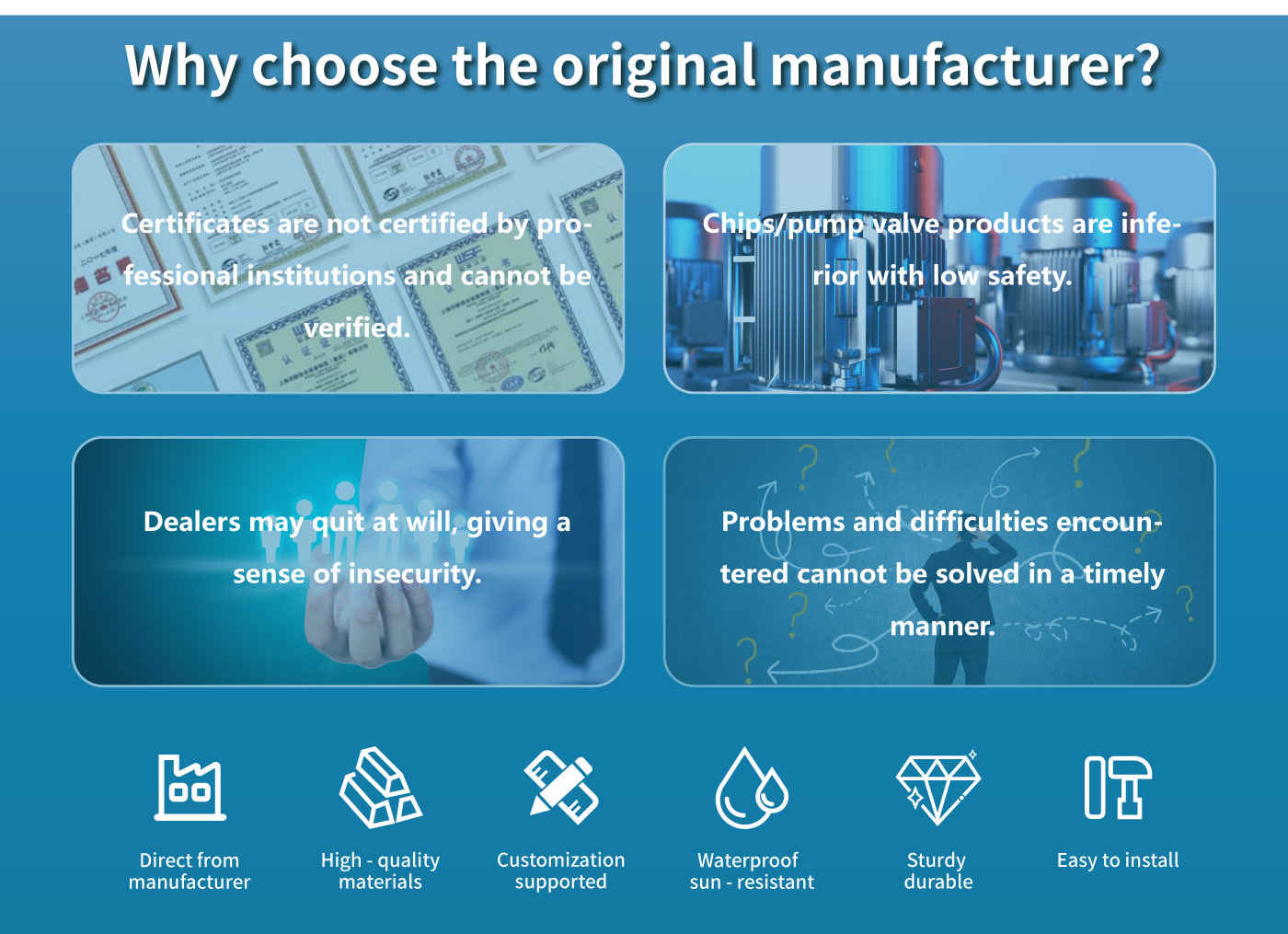 Why choose the original manufacturer?

Certificates are not certified by professional institutions and cannot be verified.

Chips/pump valve products are inferior with low safety.

Dealers may quit at will, giving a sense of insecurity.

Problems and difficulties encountered cannot be solved in a timely manner.

Direct from manufacturer

High - quality materials

Customization supported

Waterproof sun - resistant

Sturdy durable

Easy to install